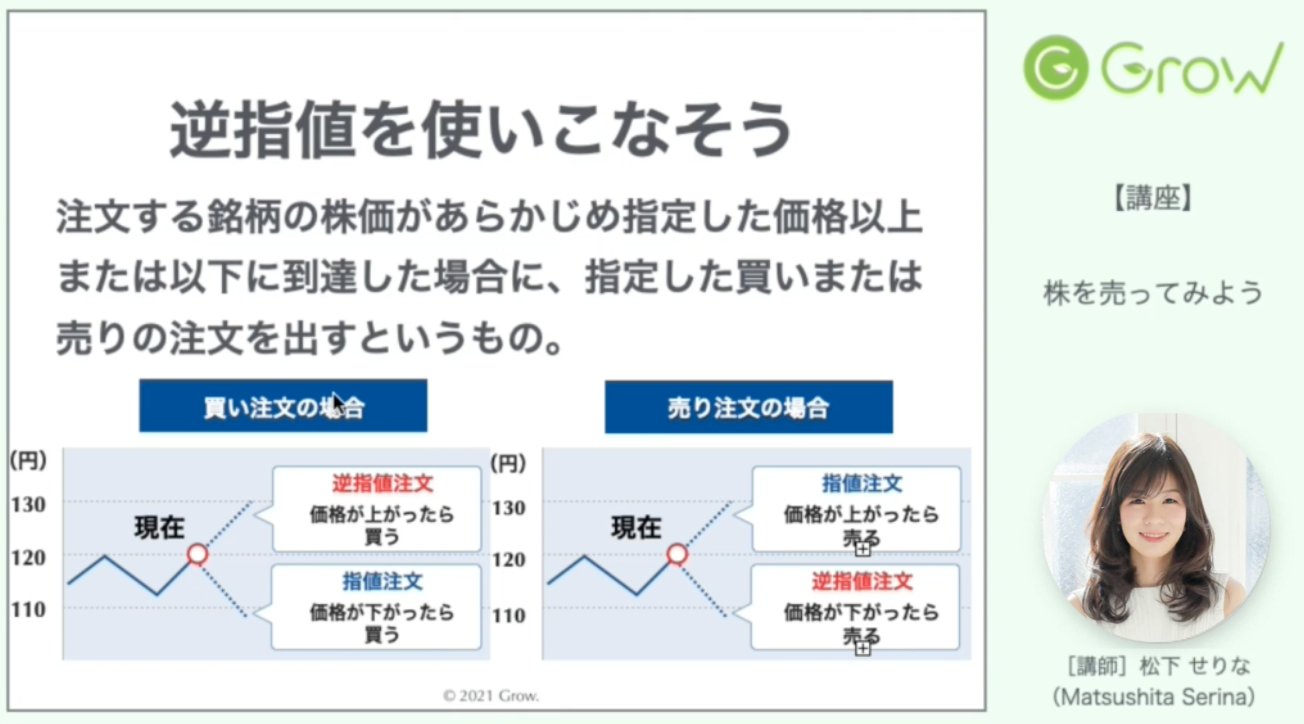 逆指値を使いこなそう

注文する銘柄の株価があらかじめ指定した価格以上または以下に到達した場合に、指定した買いまたは売りの注文を出すというもの。

買い注文の場合

(円)
130
120
110

現在

逆指値注文
価格が上がったら買う

指値注文
価格が下がったら買う

売り注文の場合

(円)
130
120
110

現在

指値注文
価格が上がったら売る

逆指値注文
価格が下がったら売る

© 2021 Grow.

Grow

【講座】

株を売ってみよう

[講師] 松下 せりな
(Matsushita Serina)